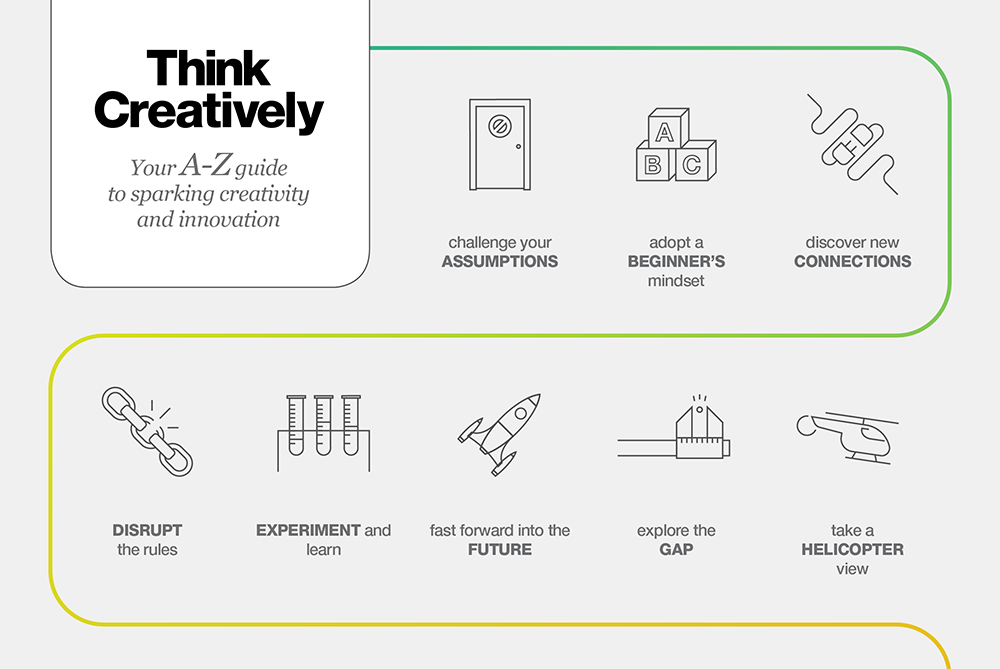 Think Creatively

Your A-Z guide to sparking creativity and innovation

A

B C

challenge your ASSUMPTIONS

adopt a BEGINNER'S mindset

discover new CONNECTIONS

DISRUPT the rules

EXPERIMENT and learn

fast forward into the FUTURE

explore the GAP

take a HELICOPTER view